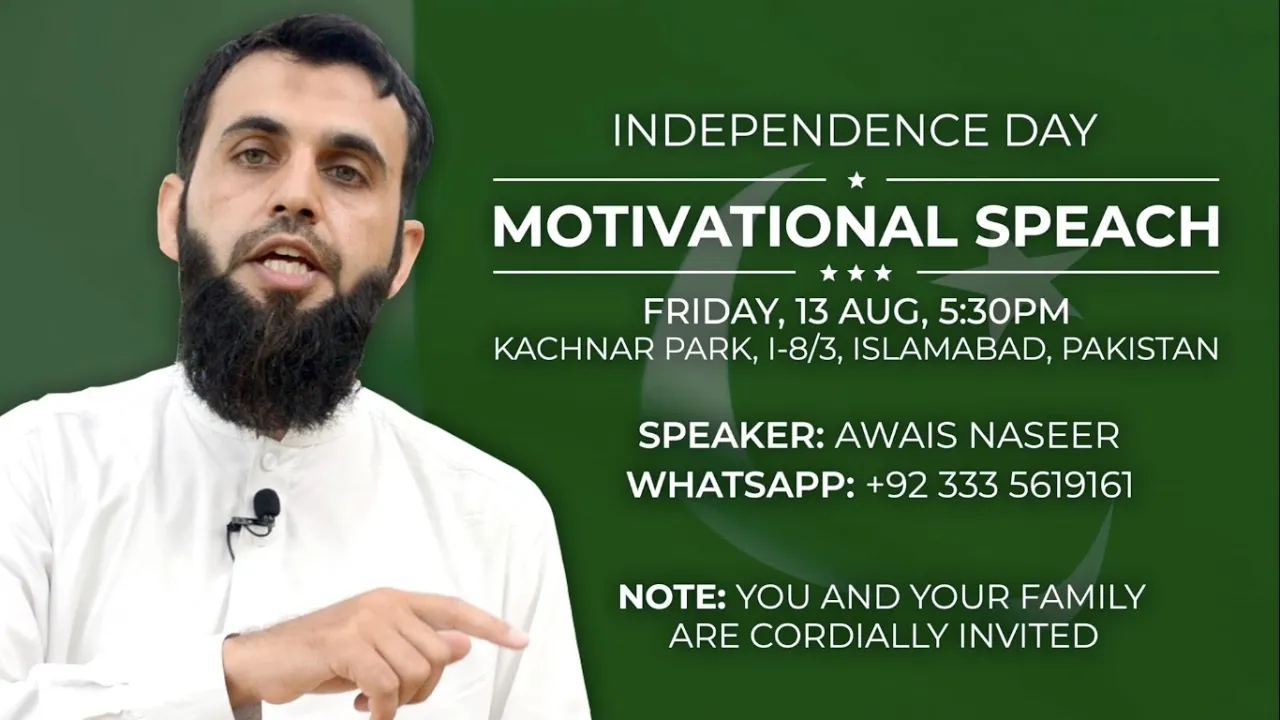 INDEPENDENCE DAY

MOTIVATIONAL SPEACH

FRIDAY, 13 AUG, 5:30PM
KACHNAR PARK, I-8/3, ISLAMABAD, PAKISTAN

SPEAKER: AWAIS NASEER
WHATSAPP: +92 333 5619161

NOTE: YOU AND YOUR FAMILY ARE CORDIALLY INVITED